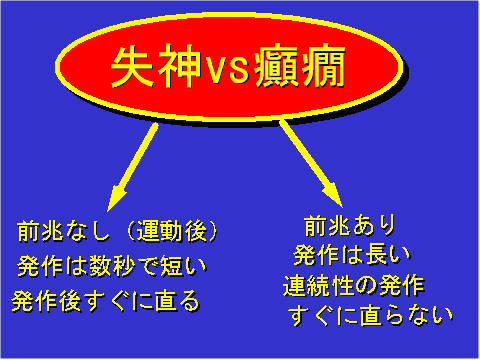 失神vs癲癇

前兆なし（運動後）
発作は数秒で短い
発作後すぐに直る

前兆あり
発作は長い
連続性の発作
すぐに直らない